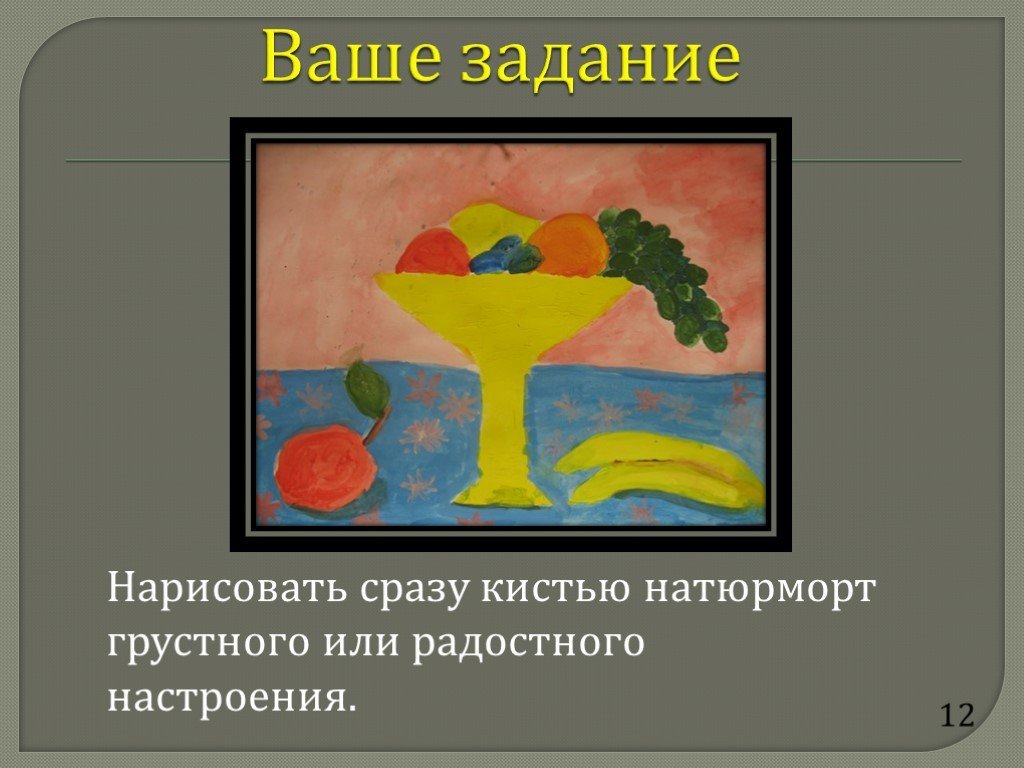 Ваше задание

Нарисовать сразу кистью натюрморт грустного или радостного настроения.

12